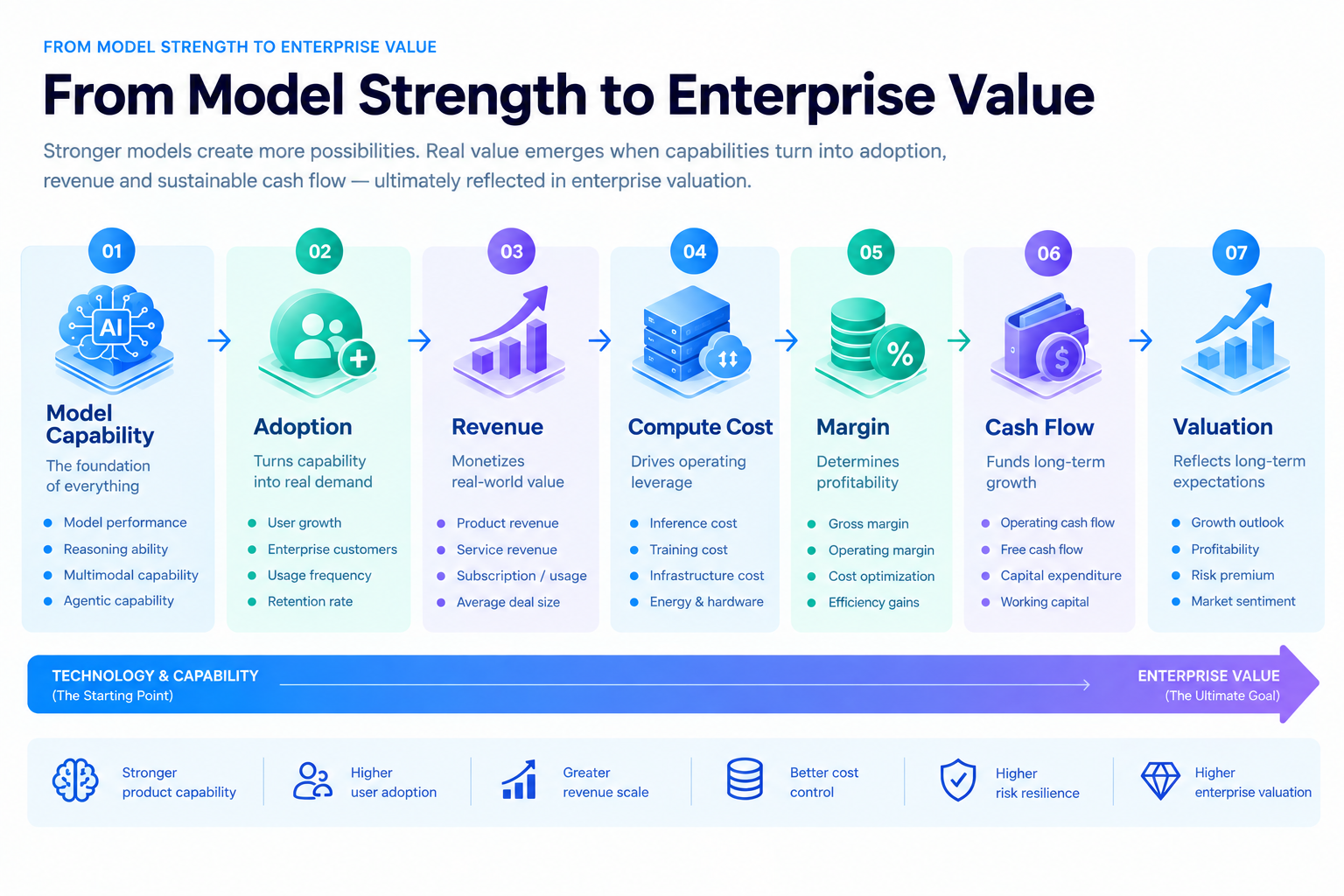 FROM MODEL STRENGTH TO ENTERPRISE VALUE

From Model Strength to Enterprise Value

Stronger models create more possibilities. Real value emerges when capabilities turn into adoption, revenue and sustainable cash flow — ultimately reflected in enterprise valuation.

01
AI
Model Capability
The foundation of everything
- Model performance
- Reasoning ability
- Multimodal capability
- Agentic capability

02
Adoption
Turns capability into real demand
- User growth
- Enterprise customers
- Usage frequency
- Retention rate

03
Revenue
Monetizes real-world value
- Product revenue
- Service revenue
- Subscription / usage
- Average deal size

04
Compute Cost
Drives operating leverage
- Inference cost
- Training cost
- Infrastructure cost
- Energy & hardware

05
%
Margin
Determines profitability
- Gross margin
- Operating margin
- Cost optimization
- Efficiency gains

06
$
Cash Flow
Funds long-term growth
- Operating cash flow
- Free cash flow
- Capital expenditure
- Working capital

07
Valuation
Reflects long-term expectations
- Growth outlook
- Profitability
- Risk premium
- Market sentiment

TECHNOLOGY & CAPABILITY
(The Starting Point)

ENTERPRISE VALUE
(The Ultimate Goal)

Stronger product capability
Higher user adoption
Greater revenue scale
Better cost control
Higher risk resilience
Higher enterprise valuation